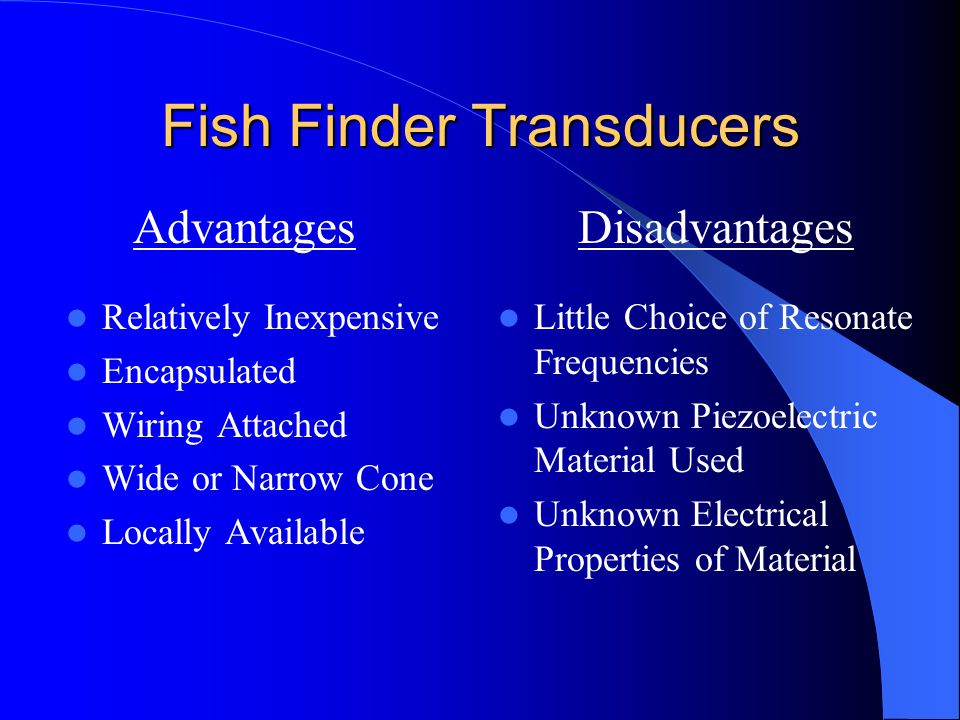 Fish Finder Transducers

Advantages

- Relatively Inexpensive
- Encapsulated
- Wiring Attached
- Wide or Narrow Cone
- Locally Available

Disadvantages

- Little Choice of Resonate Frequencies
- Unknown Piezoelectric Material Used
- Unknown Electrical Properties of Material